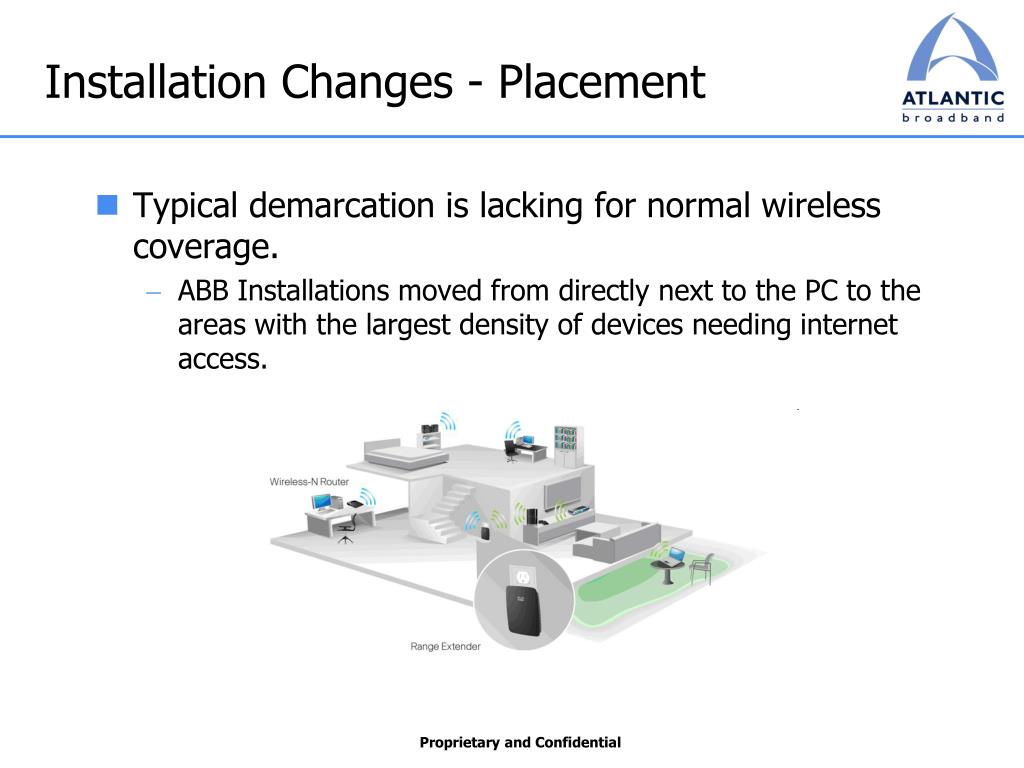 Installation Changes - Placement

ATLANTIC
broadband

Typical demarcation is lacking for normal wireless coverage.

– ABB Installations moved from directly next to the PC to the areas with the largest density of devices needing internet access.

Wireless-N Router

Range Extender

Proprietary and Confidential